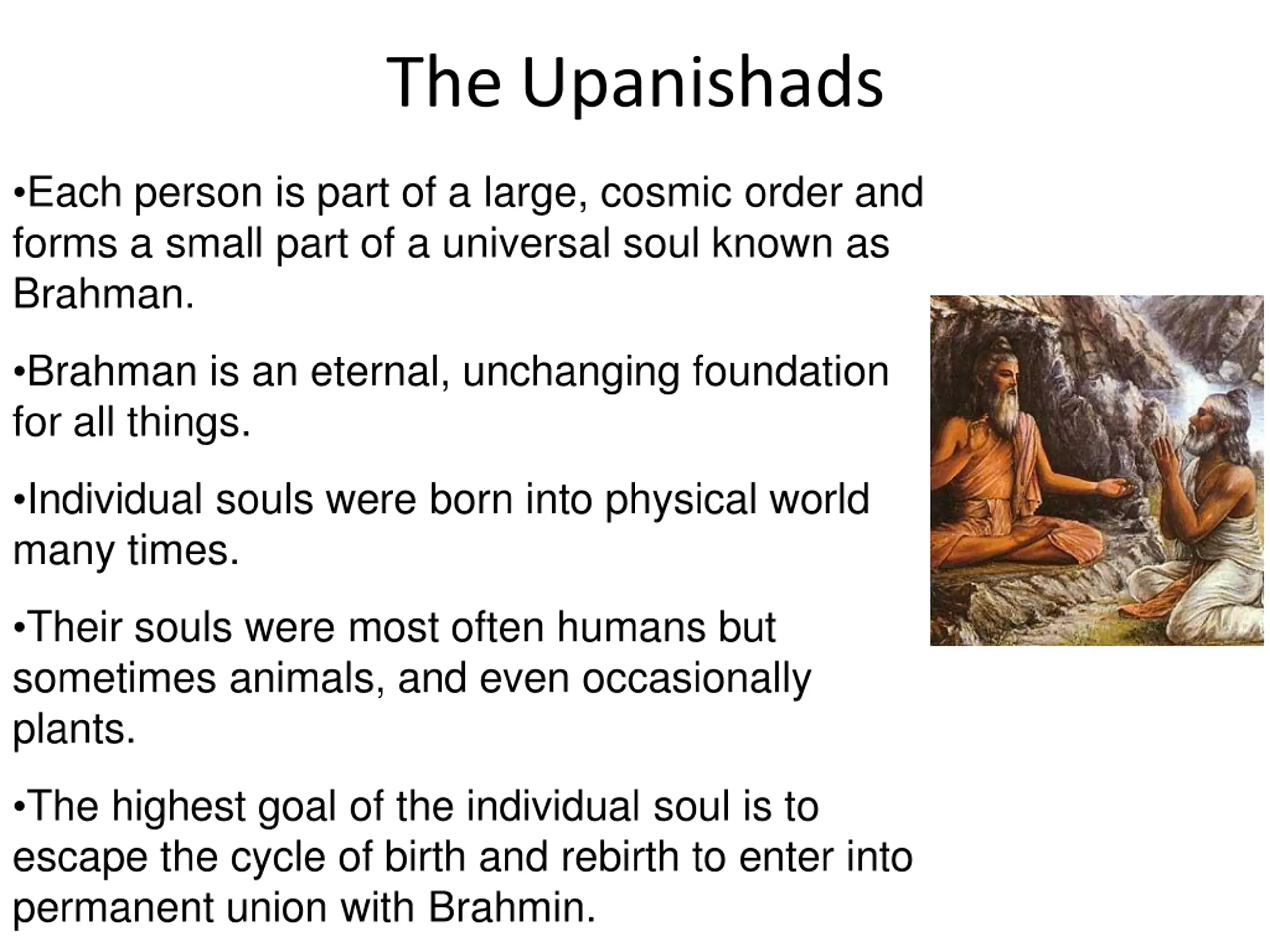 The Upanishads

•Each person is part of a large, cosmic order and forms a small part of a universal soul known as Brahman.

•Brahman is an eternal, unchanging foundation for all things.

•Individual souls were born into physical world many times.

•Their souls were most often humans but sometimes animals, and even occasionally plants.

•The highest goal of the individual soul is to escape the cycle of birth and rebirth to enter into permanent union with Brahmin.